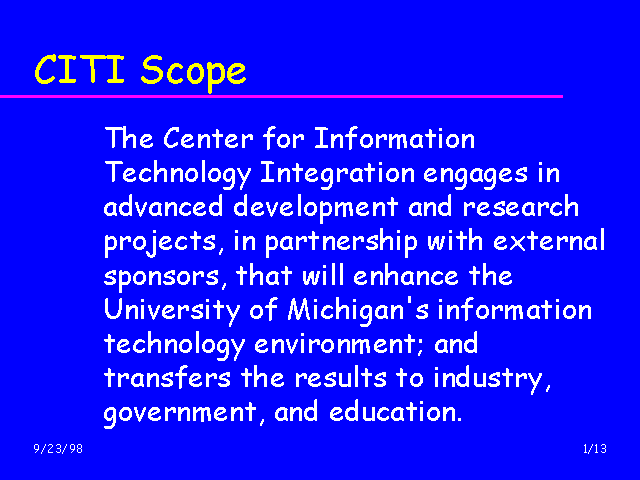 CITI Scope

The Center for Information Technology Integration engages in advanced development and research projects, in partnership with external sponsors, that will enhance the University of Michigan's information technology environment; and transfers the results to industry, government, and education.

9/23/98

1/13